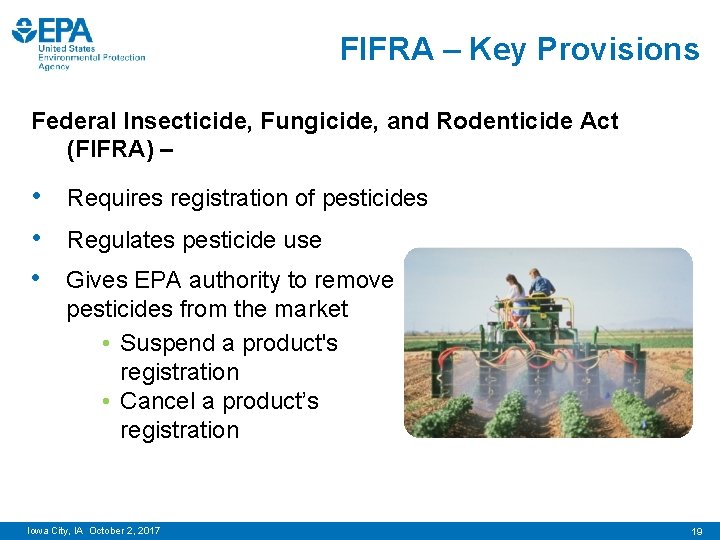 EPA
United States Environmental Protection Agency

FIFRA – Key Provisions

Federal Insecticide, Fungicide, and Rodenticide Act (FIFRA) –

• Requires registration of pesticides
• Regulates pesticide use
• Gives EPA authority to remove pesticides from the market
  • Suspend a product's registration
  • Cancel a product's registration

Iowa City, IA October 2, 2017

19